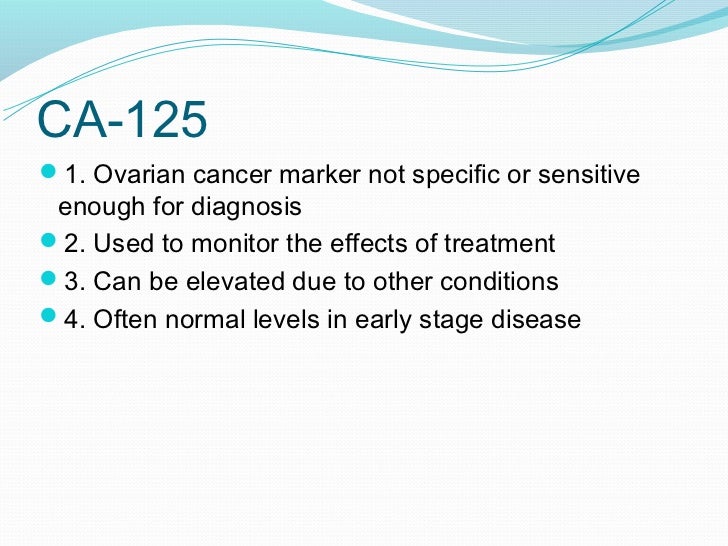 CA-125

1. Ovarian cancer marker not specific or sensitive enough for diagnosis
2. Used to monitor the effects of treatment
3. Can be elevated due to other conditions
4. Often normal levels in early stage disease